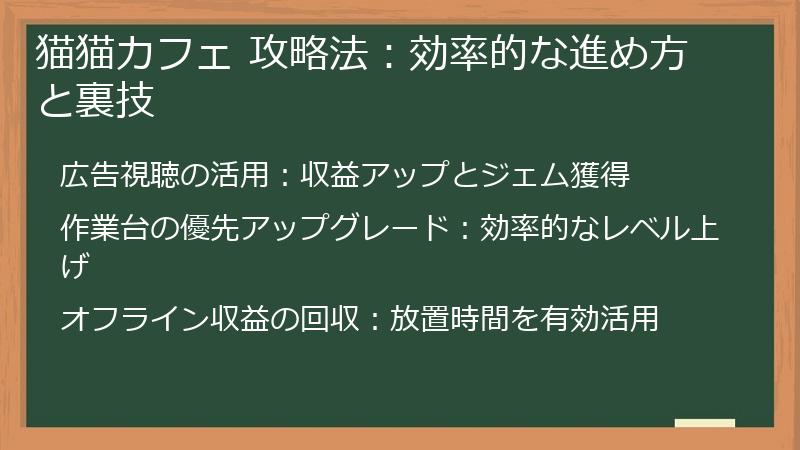 猫猫カフェ 攻略法：効率的な進め方と裏技

広告視聴の活用：収益アップとジェム獲得

作業台の優先アップグレード：効率的なレベル上げ

オフライン収益の回収：放置時間を有効活用